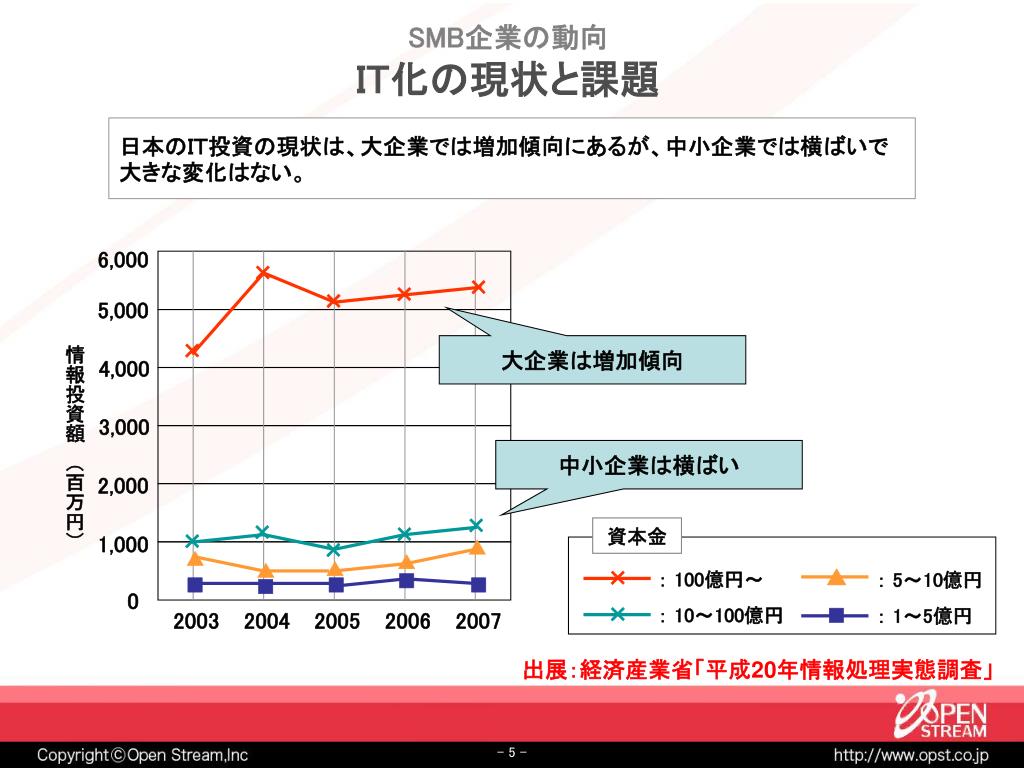 SMB企業の動向
IT化の現状と課題

日本のIT投資の現状は、大企業では増加傾向にあるが、中小企業では横ばいで大きな変化はない。

情報投資額（百万円）

6,000
5,000
4,000
3,000
2,000
1,000
0

2003 2004 2005 2006 2007

大企業は増加傾向

中小企業は横ばい

資本金
：100億円～
：5～10億円
：10～100億円
：1～5億円

出展：経済産業省「平成20年情報処理実態調査」

OPEN STREAM

Copyright©Open Stream,Inc
- 5 -
http://www.opst.co.jp